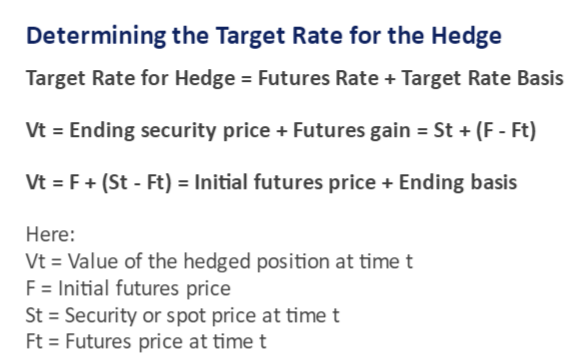 Determining the Target Rate for the Hedge

Target Rate for Hedge = Futures Rate + Target Rate Basis

Vt = Ending security price + Futures gain = St + (F - Ft)

Vt = F + (St - Ft) = Initial futures price + Ending basis

Here:
Vt = Value of the hedged position at time t
F = Initial futures price
St = Security or spot price at time t
Ft = Futures price at time t